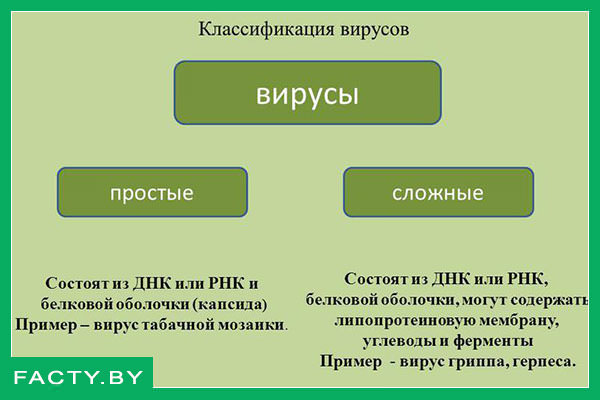 Классификация вирусов

вирусы

простые

сложные

Состоят из ДНК или РНК и белковой оболочки (капсида) Пример – вирус табачной мозаики.

Состоят из ДНК или РНК, белковой оболочки, могут содержать липопротеиновую мембрану, углеводы и ферменты Пример - вирус гриппа, герпеса.

FACTY.BY